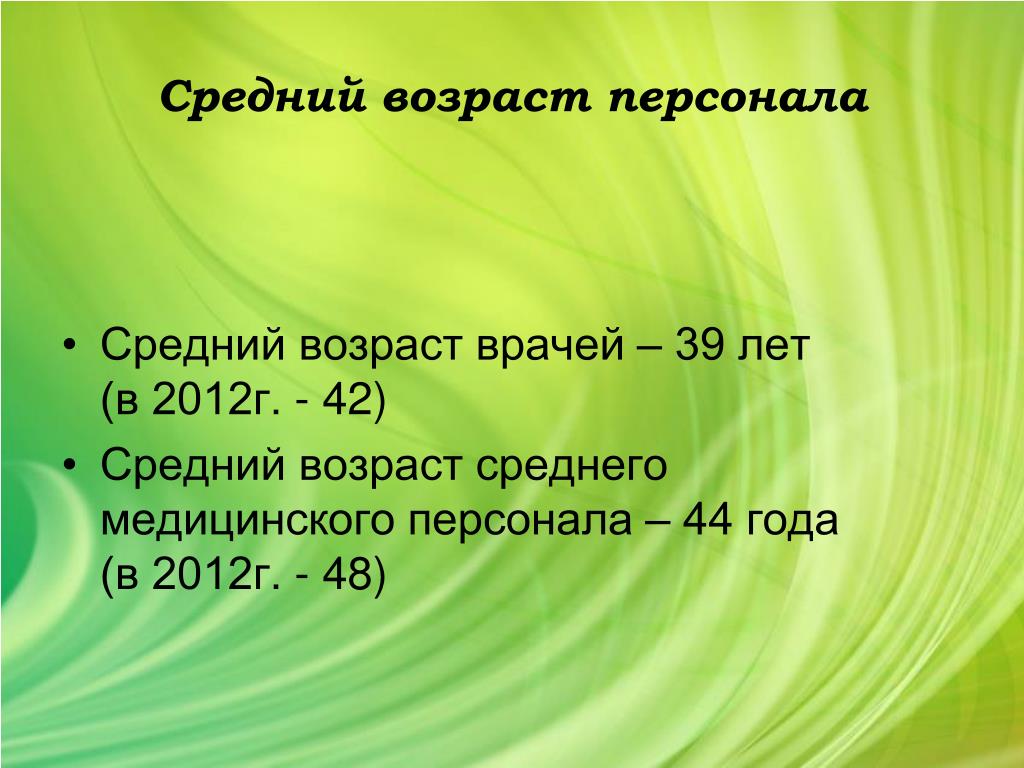 Средний возраст персонала

• Средний возраст врачей – 39 лет (в 2012г. - 42)
• Средний возраст среднего медицинского персонала – 44 года (в 2012г. - 48)